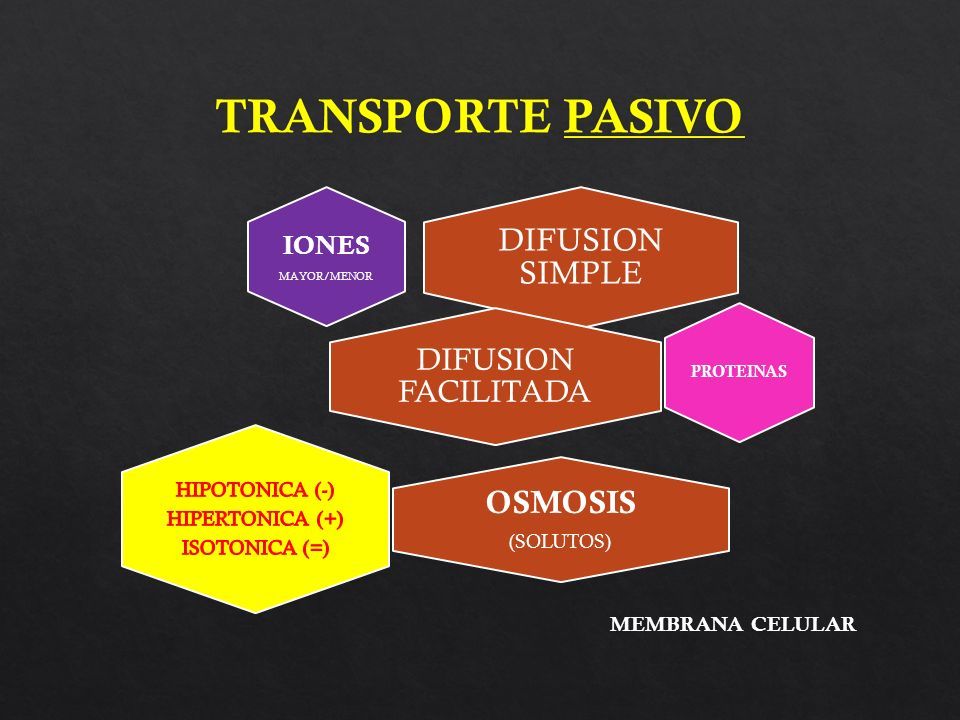 TRANSPORTE PASIVO

IONES
MAYOR/MENOR

DIFUSION SIMPLE

DIFUSION FACILITADA

PROTEINAS

HIPOTONICA (-)
HIPERTONICA (+)
ISOTONICA (=)

OSMOSIS
(SOLUTOS)

MEMBRANA CELULAR